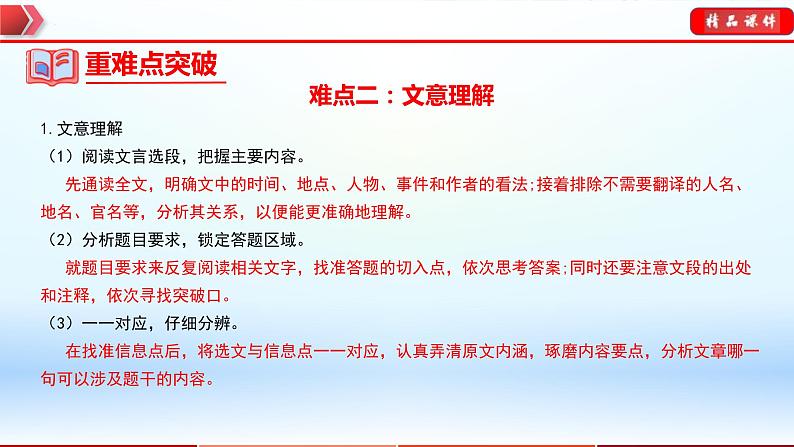 精品课件

重难点突破

难点二：文意理解

1. 文意理解

（1）阅读文言选段，把握主要内容。

先通读全文，明确文中的时间、地点、人物、事件和作者的看法;接着排除不需要翻译的人名、地名、官名等，分析其关系，以便能更准确地理解。

（2）分析题目要求，锁定答题区域。

就题目要求来反复阅读相关文字，找准答题的切入点，依次思考答案;同时还要注意文段的出处和注释，依次寻找突破口。

（3）一一对应，仔细分辨。

在找准信息点后，将选文与信息点一一对应，认真弄清原文内涵，琢磨内容要点，分析文章哪一句可以涉及题干的内容。